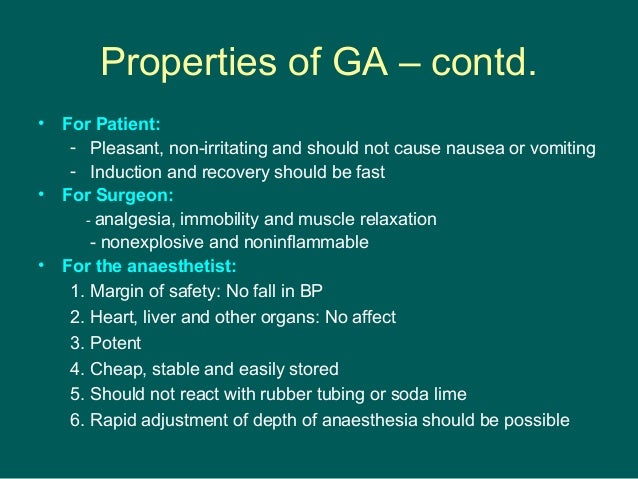 Properties of GA – contd.

• For Patient:
- Pleasant, non-irritating and should not cause nausea or vomiting
- Induction and recovery should be fast

• For Surgeon:
- analgesia, immobility and muscle relaxation
- nonexplosive and noninflammable

• For the anaesthetist:
1. Margin of safety: No fall in BP
2. Heart, liver and other organs: No affect
3. Potent
4. Cheap, stable and easily stored
5. Should not react with rubber tubing or soda lime
6. Rapid adjustment of depth of anaesthesia should be possible